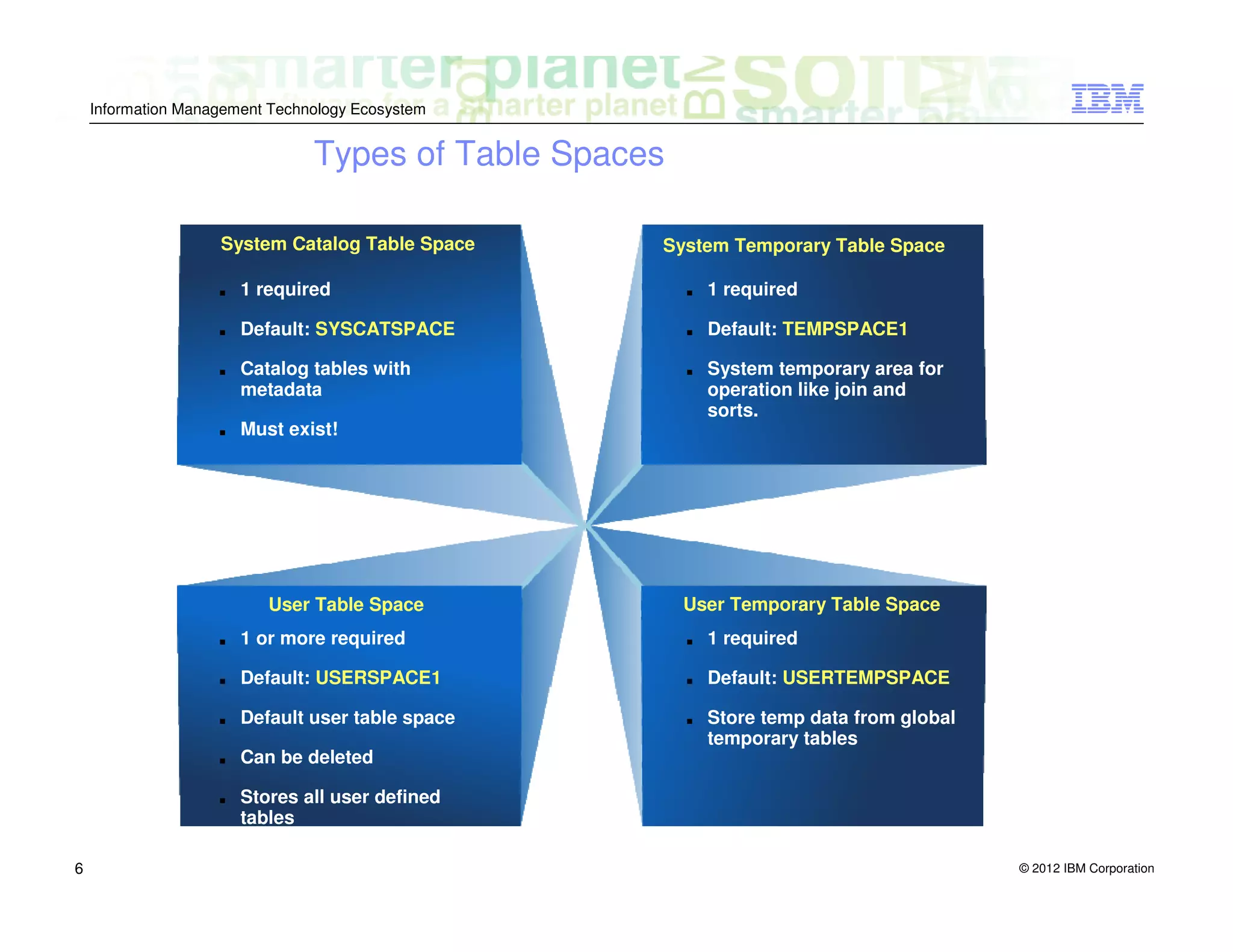 Information Management Technology Ecosystem

IBM

Types of Table Spaces

System Catalog Table Space

- 1 required
- Default: SYSCATSPACE
- Catalog tables with metadata
- Must exist!

System Temporary Table Space

- 1 required
- Default: TEMPSPACE1
- System temporary area for operation like join and sorts.

User Table Space

- 1 or more required
- Default: USERSPACE1
- Default user table space
- Can be deleted
- Stores all user defined tables

User Temporary Table Space

- 1 required
- Default: USERTEMPSPACE
- Store temp data from global temporary tables

6

© 2012 IBM Corporation